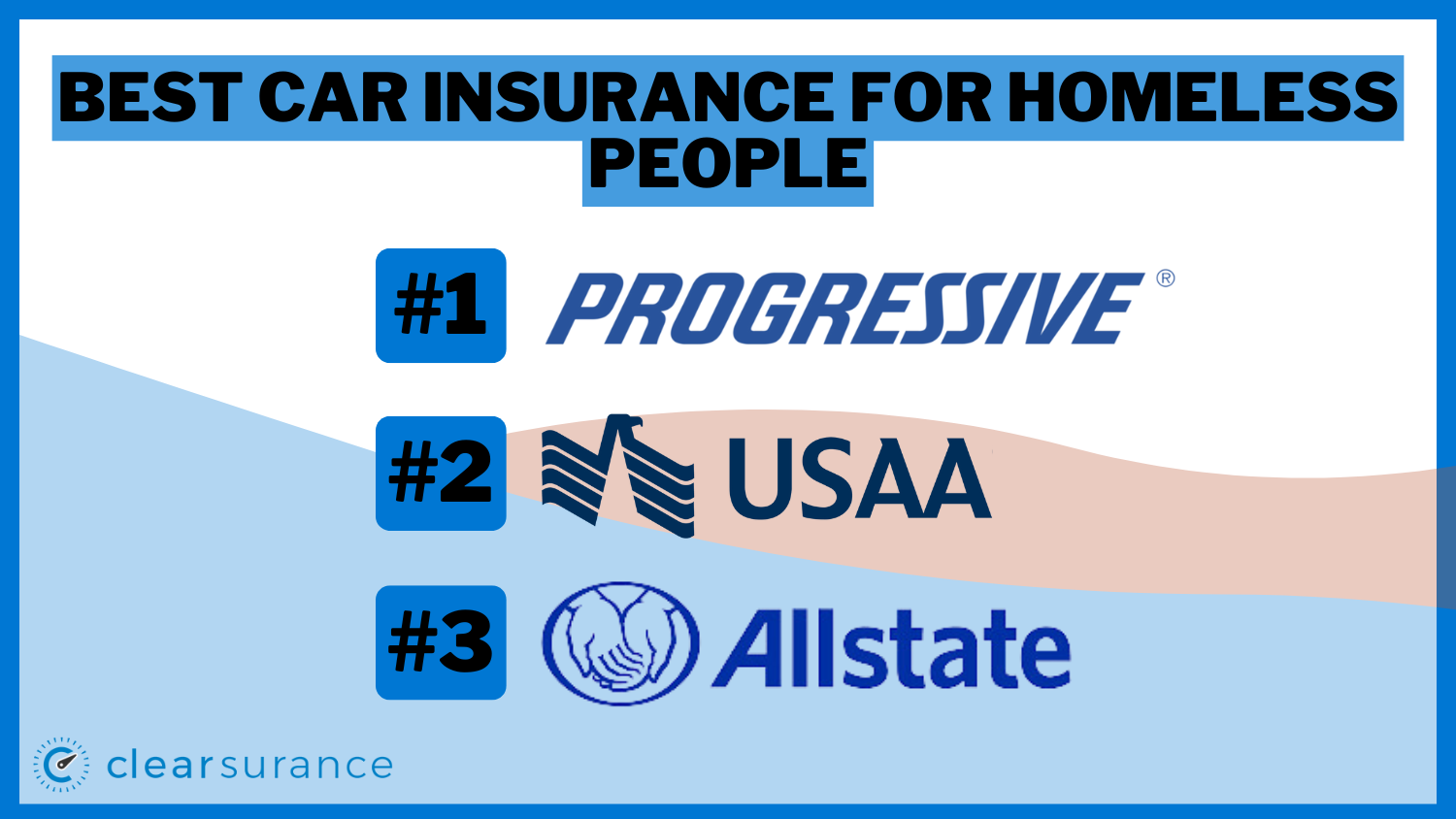 BEST CAR INSURANCE FOR HOMELESS PEOPLE

#1 PROGRESSIVE®

#2 USAA

#3 Allstate

clearsurance